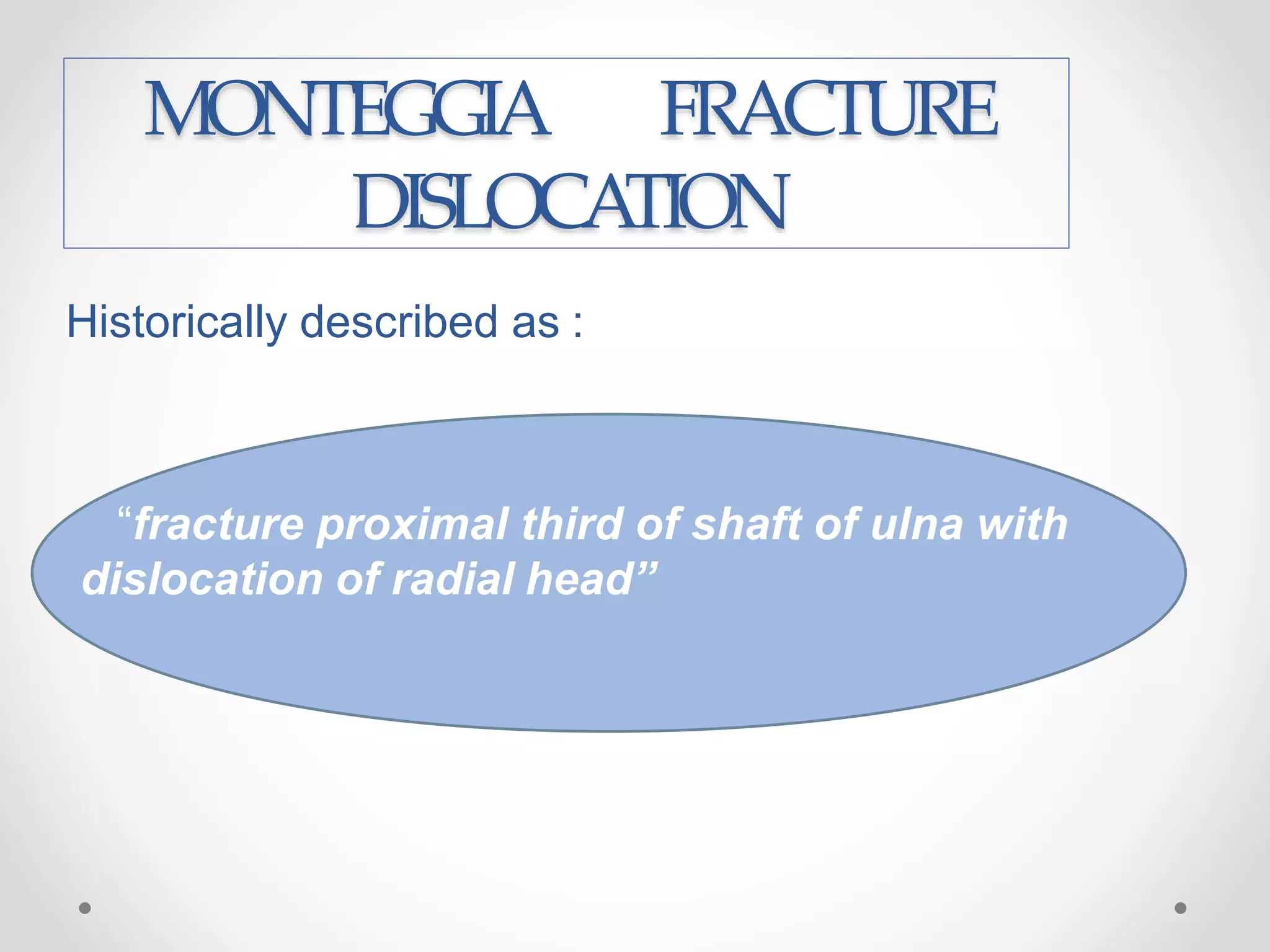 MONTEGGIA FRACTURE DISLOCATION

Historically described as :

“fracture proximal third of shaft of ulna with dislocation of radial head”